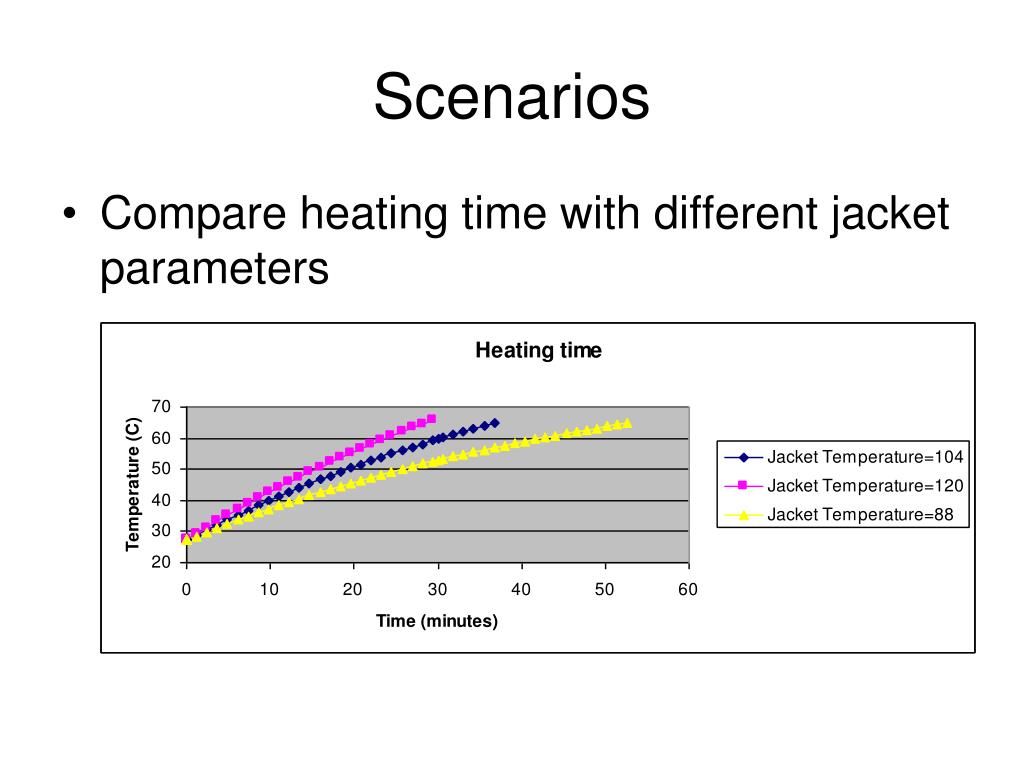 Scenarios

• Compare heating time with different jacket parameters

Heating time

Temperature (C)

70
60
50
40
30
20

0 10 20 30 40 50 60

Time (minutes)

Jacket Temperature=104
Jacket Temperature=120
Jacket Temperature=88